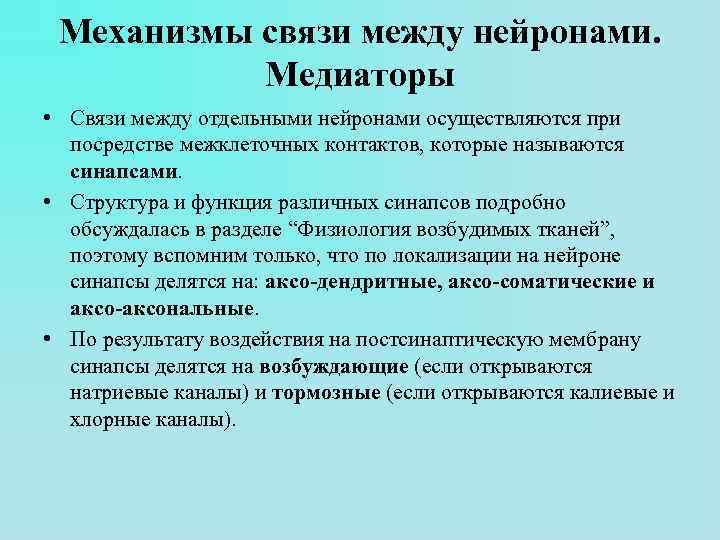 Механизмы связи между нейронами. Медиаторы

• Связи между отдельными нейронами осуществляются при посредстве межклеточных контактов, которые называются синапсами.

• Структура и функция различных синапсов подробно обсуждалась в разделе “Физиология возбудимых тканей”, поэтому вспомним только, что по локализации на нейроне синапсы делятся на: аксо-дендритные, аксо-соматические и аксо-аксональные.

• По результату воздействия на постсинаптическую мембрану синапсы делятся на возбуждающие (если открываются натриевые каналы) и тормозные (если открываются калиевые и хлорные каналы).